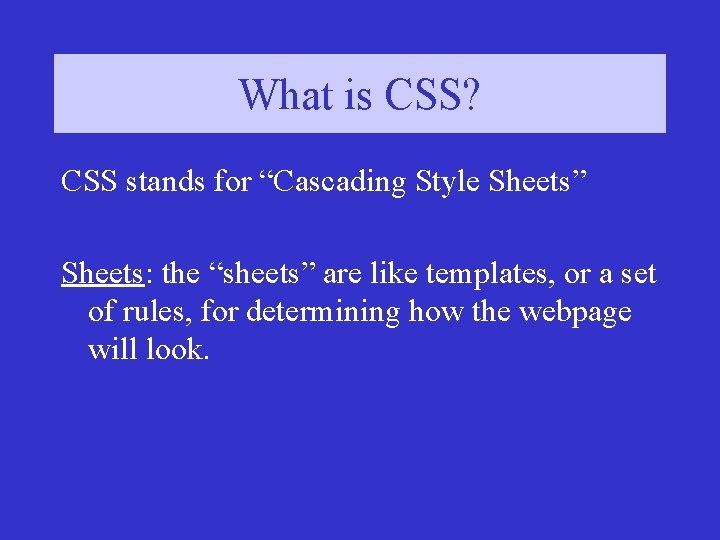 What is CSS?

CSS stands for “Cascading Style Sheets”

Sheets: the “sheets” are like templates, or a set of rules, for determining how the webpage will look.